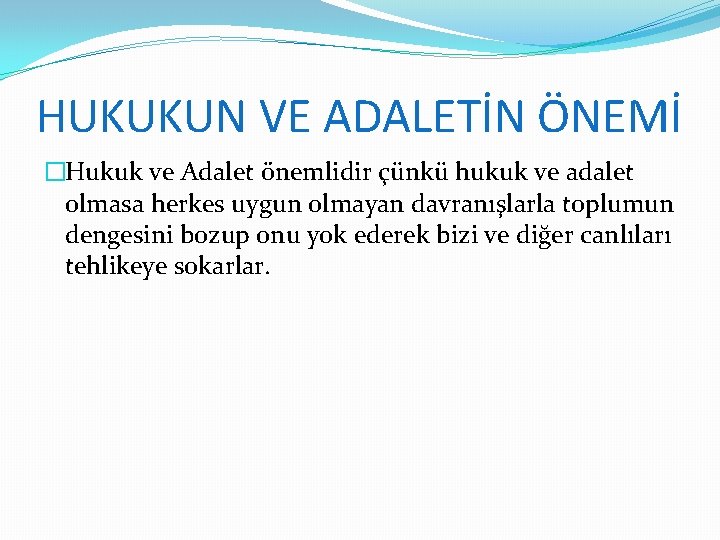 HUKUKUN VE ADALETİN ÖNEMİ

Hukuk ve Adalet önemlidir çünkü hukuk ve adalet olmasa herkes uygun olmayan davranışlarla toplumun dengesini bozup onu yok ederek bizi ve diğer canlıları tehlikeye sokarlar.